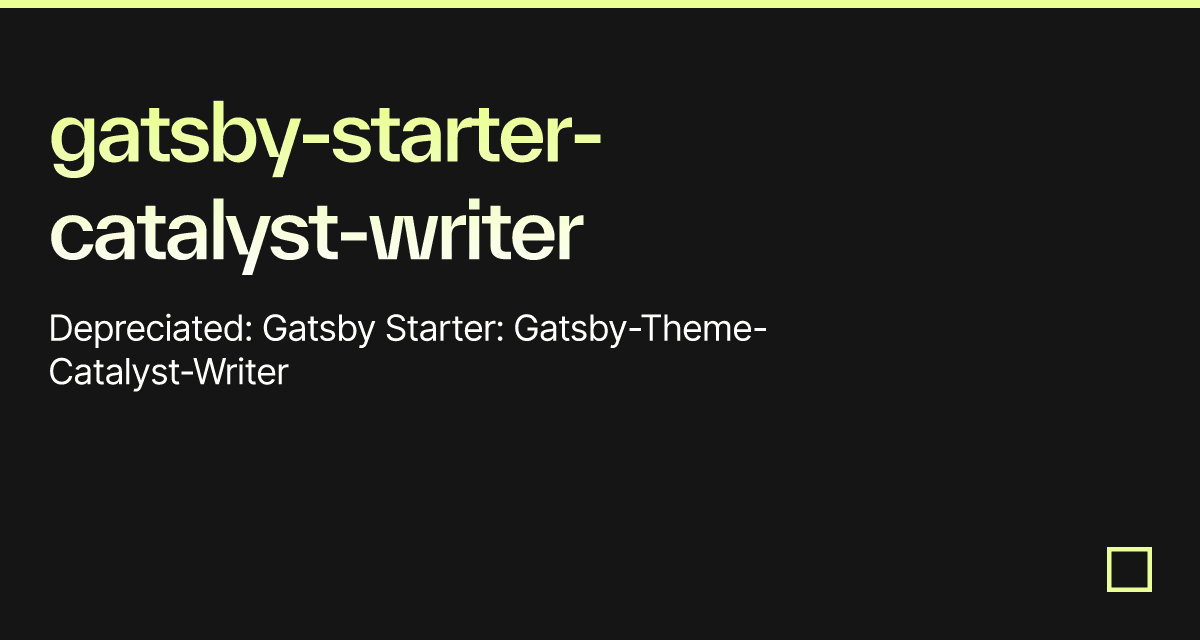 gatsby-starter-catalyst-writer

Depreciated: Gatsby Starter: Gatsby-Theme-Catalyst-Writer